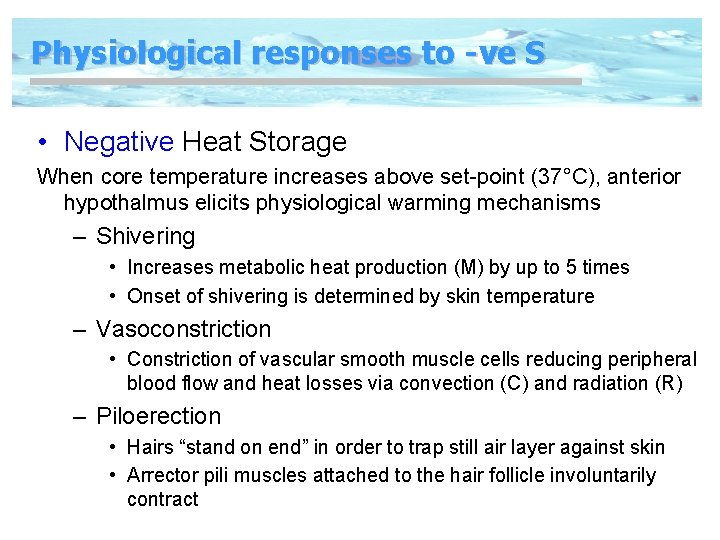 Physiological responses to -ve S

• Negative Heat Storage

When core temperature increases above set-point (37°C), anterior hypothalmus elicits physiological warming mechanisms

– Shivering

• Increases metabolic heat production (M) by up to 5 times

• Onset of shivering is determined by skin temperature

– Vasoconstriction

• Constriction of vascular smooth muscle cells reducing peripheral blood flow and heat losses via convection (C) and radiation (R)

– Piloerection

• Hairs “stand on end” in order to trap still air layer against skin

• Arrector pili muscles attached to the hair follicle involuntarily contract